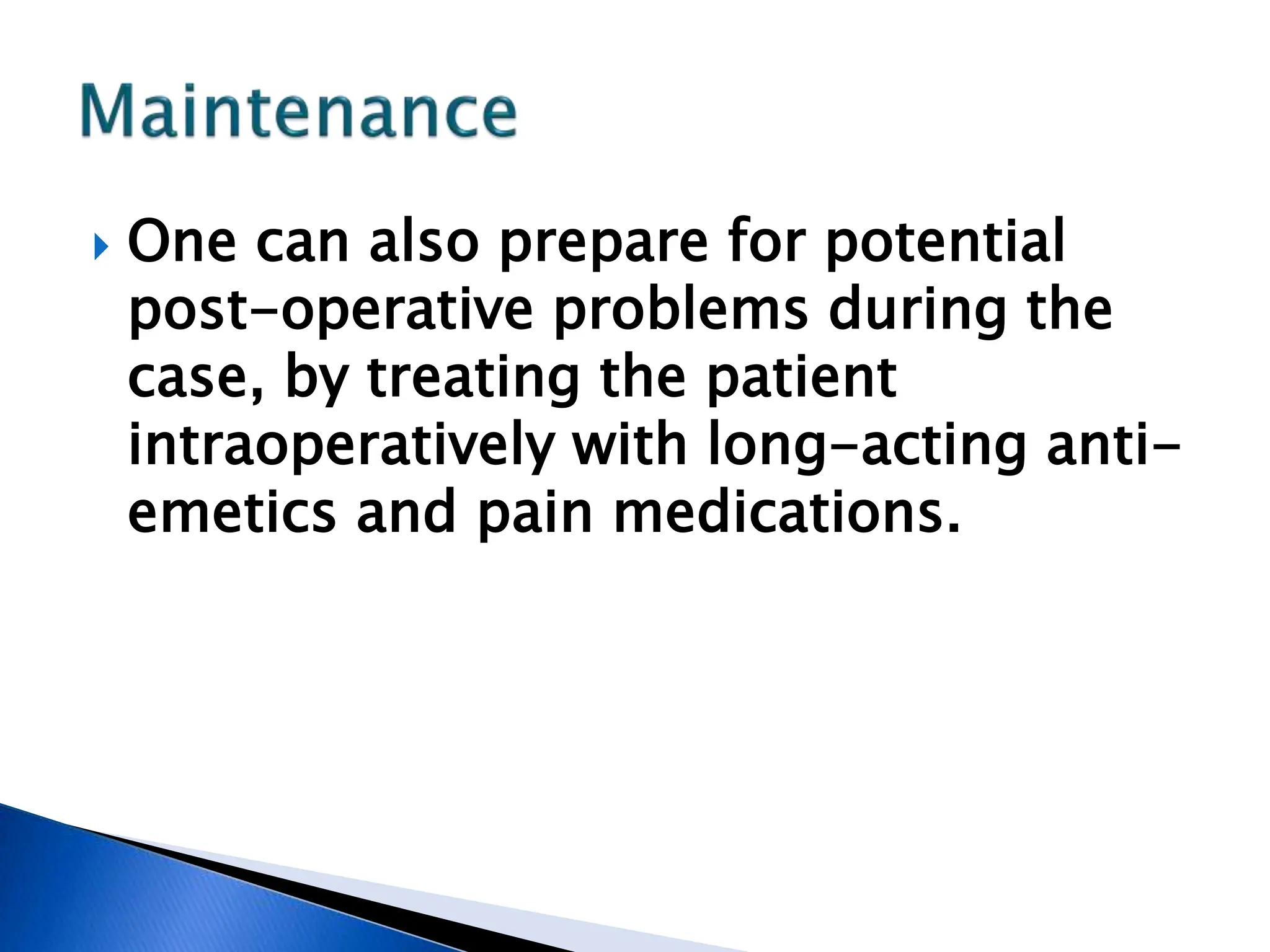 Maintenance

One can also prepare for potential post-operative problems during the case, by treating the patient intraoperatively with long-acting anti-emetics and pain medications.